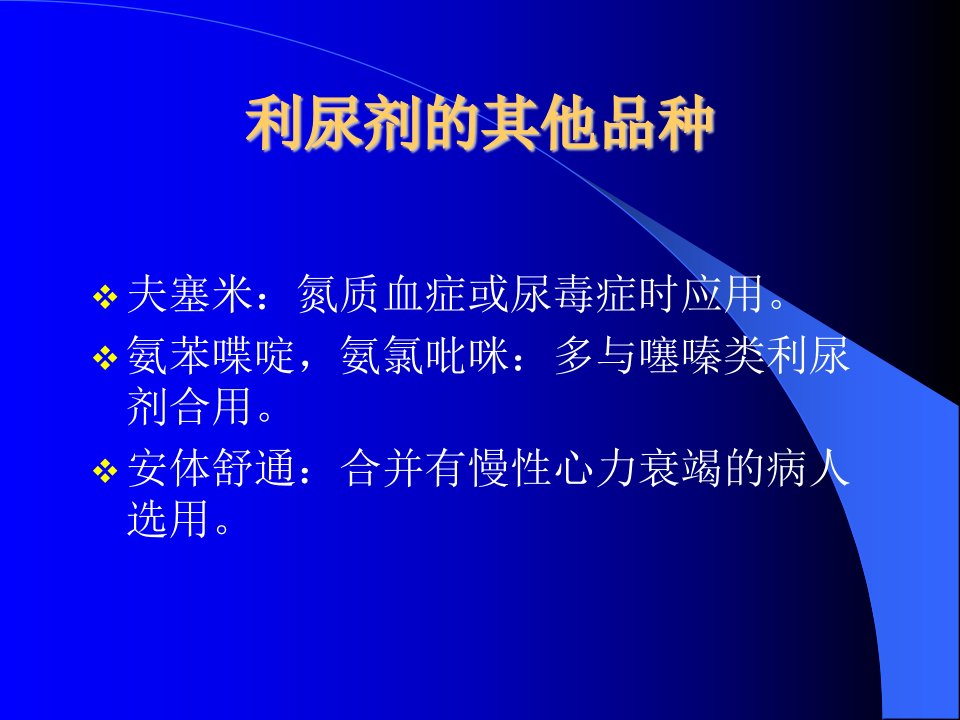 利尿剂的其他品种

❖ 夫塞米：氮质血症或尿毒症时应用。
❖ 氨苯喋啶，氨氯吡咪：多与噻嗪类利尿剂合用。
❖ 安体舒通：合并有慢性心力衰竭的病人选用。